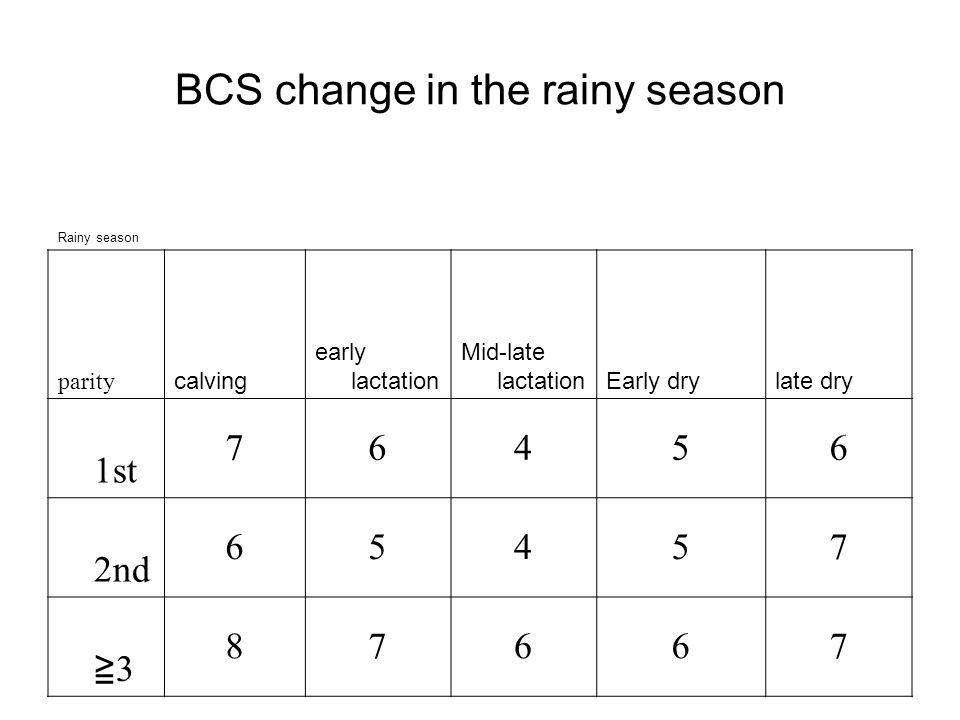 BCS change in the rainy season

Rainy season

| parity | calving | early lactation | Mid-late lactation | Early dry | late dry |
|---|---|---|---|---|---|
| 1st | 7 | 6 | 4 | 5 | 6 |
| 2nd | 6 | 5 | 4 | 5 | 7 |
| ≧3 | 8 | 7 | 6 | 6 | 7 |